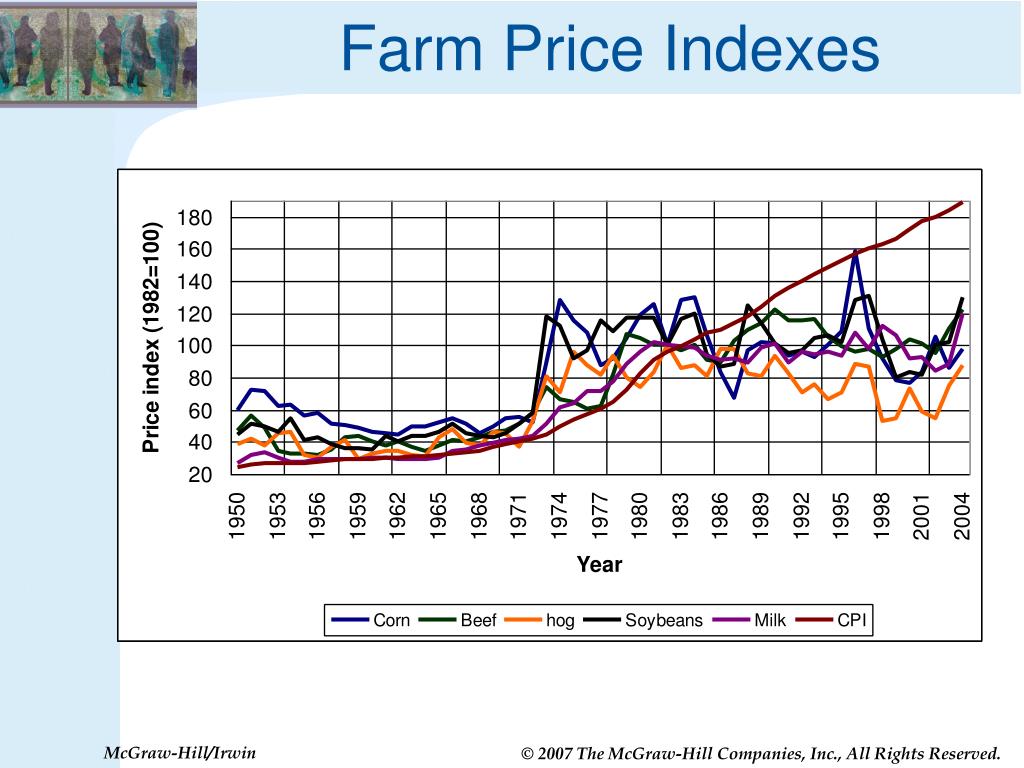 Farm Price Indexes

Price index (1982=100)

180
160
140
120
100
80
60
40
20

1950
1953
1956
1959
1962
1965
1968
1971
1974
1977
1980
1983
1986
1989
1992
1995
1998
2001
2004

Year

Corn
Beef
hog
Soybeans
Milk
CPI

McGraw-Hill/Irwin

© 2007 The McGraw-Hill Companies, Inc., All Rights Reserved.